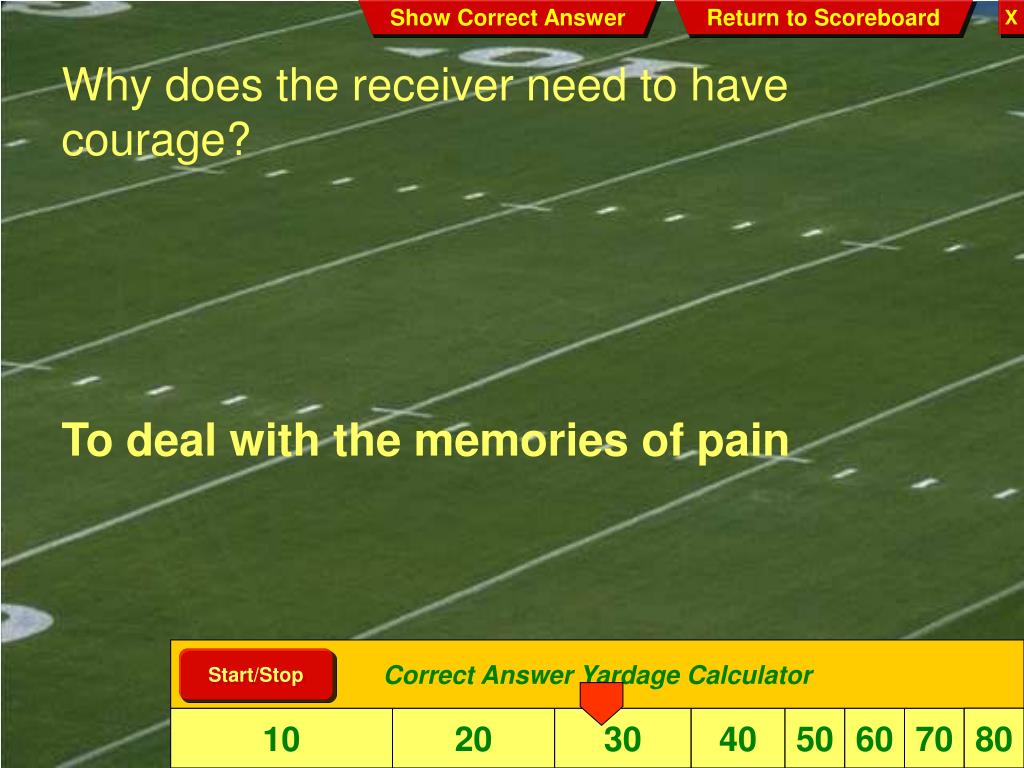 Show Correct Answer

Return to Scoreboard

X

Why does the receiver need to have courage?

To deal with the memories of pain

Start/Stop

Correct Answer Yardage Calculator

| 10 | 20 | 30 | 40 | 50 | 60 | 70 | 80 |
|---|---|---|---|---|---|---|---|